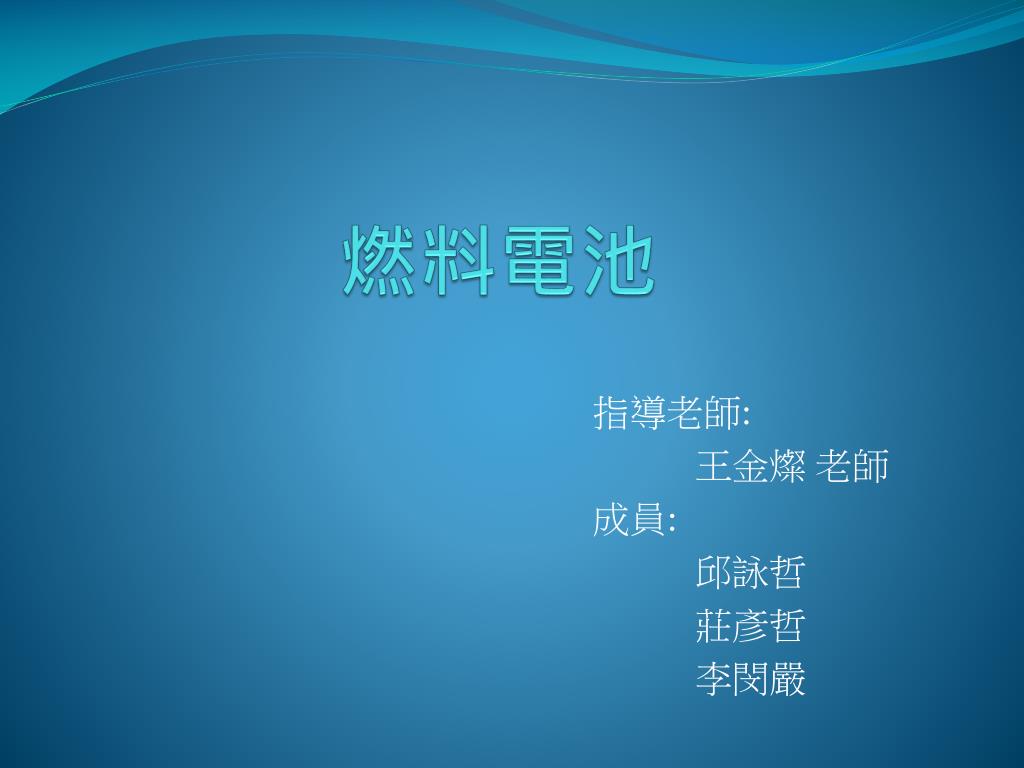 燃料電池

指導老師:

王金燦 老師

成員:

邱詠哲

莊彥哲

李閔嚴